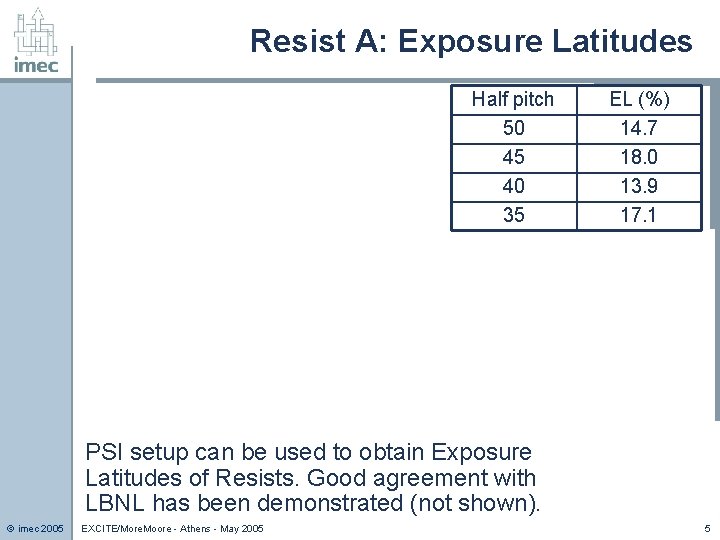 imec

Resist A: Exposure Latitudes

| Half pitch | EL (%) |
|---|---|
| 50 | 14.7 |
| 45 | 18.0 |
| 40 | 13.9 |
| 35 | 17.1 |

PSI setup can be used to obtain Exposure Latitudes of Resists. Good agreement with LBNL has been demonstrated (not shown).

© imec 2005 EXCITE/MoreMoore - Athens - May 2005 5